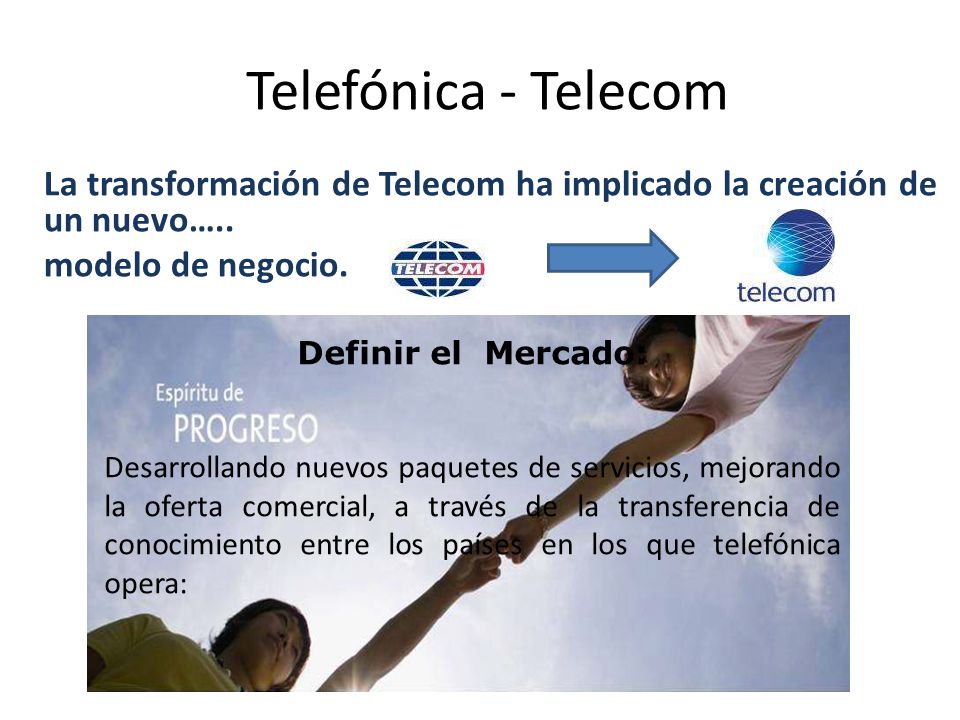 Telefónica - Telecom

La transformación de Telecom ha implicado la creación de un nuevo…..
modelo de negocio.

TELECOM

telecom

Definir el Mercado:

Espíritu de
PROGRESO

Desarrollando nuevos paquetes de servicios, mejorando la oferta comercial, a través de la transferencia de conocimiento entre los países en los que telefónica opera: